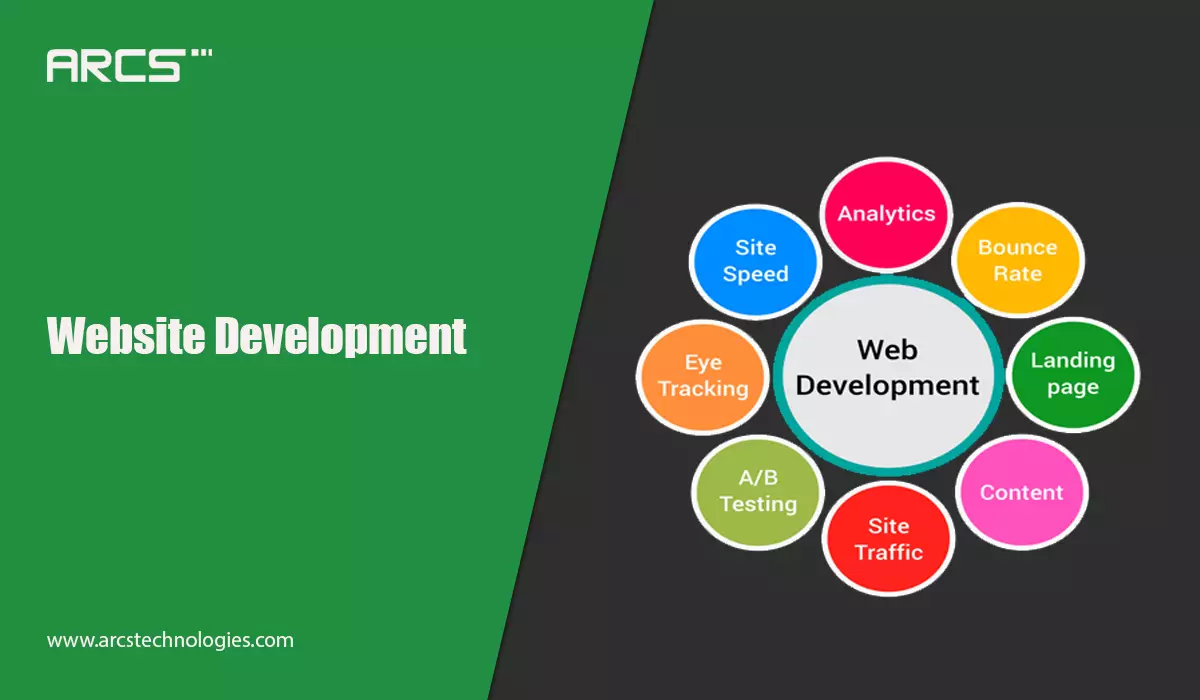 ARCS

Website Development

www.arcstechnologies.com

Web Development

Analytics

Bounce Rate

Landing page

Content

Site Traffic

A/B Testing

Eye Tracking

Site Speed